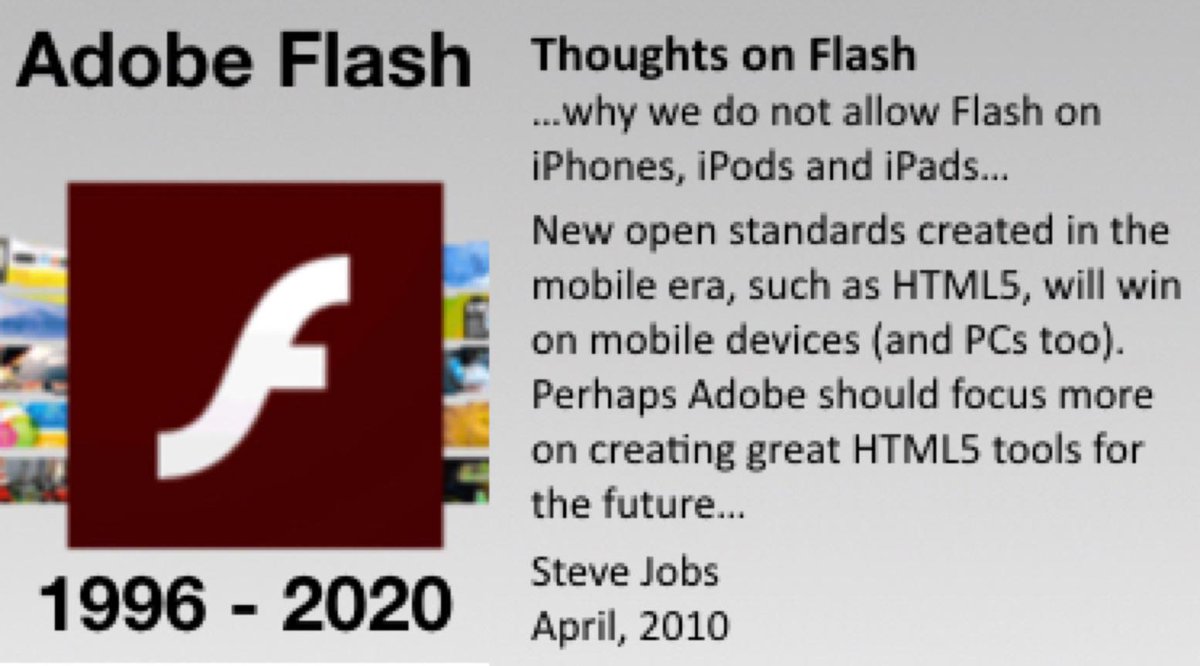 Adobe Flash

1996 - 2020

Thoughts on Flash

…why we do not allow Flash on iPhones, iPods and iPads…

New open standards created in the mobile era, such as HTML5, will win on mobile devices (and PCs too). Perhaps Adobe should focus more on creating great HTML5 tools for the future…

Steve Jobs
April, 2010